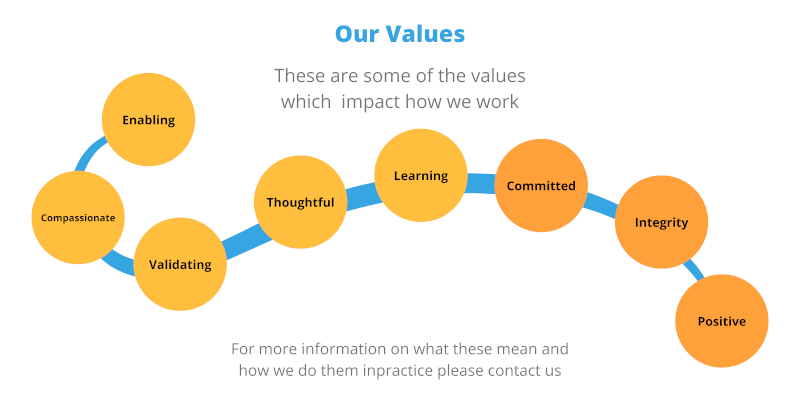 Our Values

These are some of the values which impact how we work

Enabling

Compassionate

Validating

Thoughtful

Learning

Committed

Integrity

Positive

For more information on what these mean and how we do them inpractice please contact us